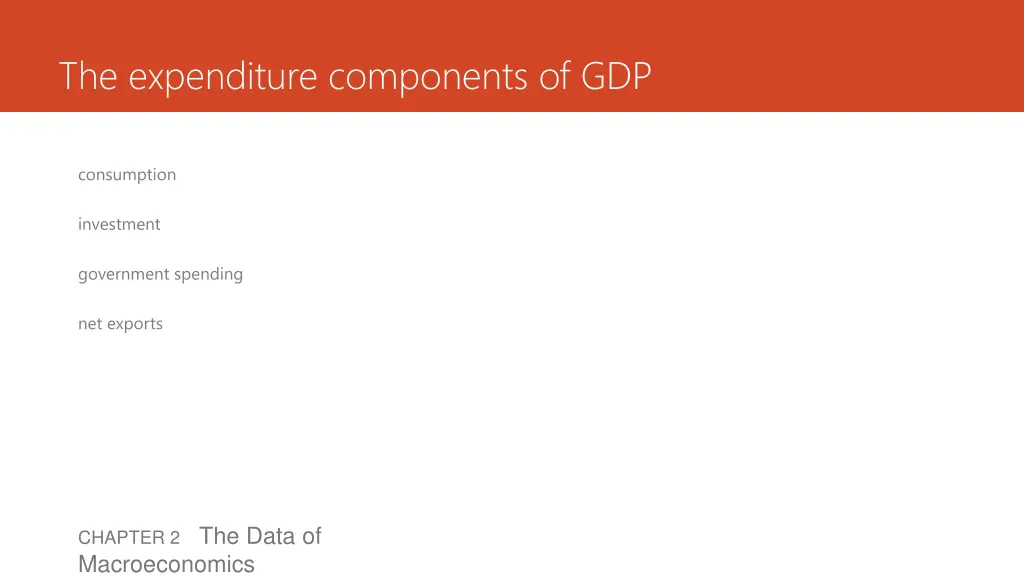 The expenditure components of GDP

consumption

investment

government spending

net exports

CHAPTER 2 The Data of Macroeconomics